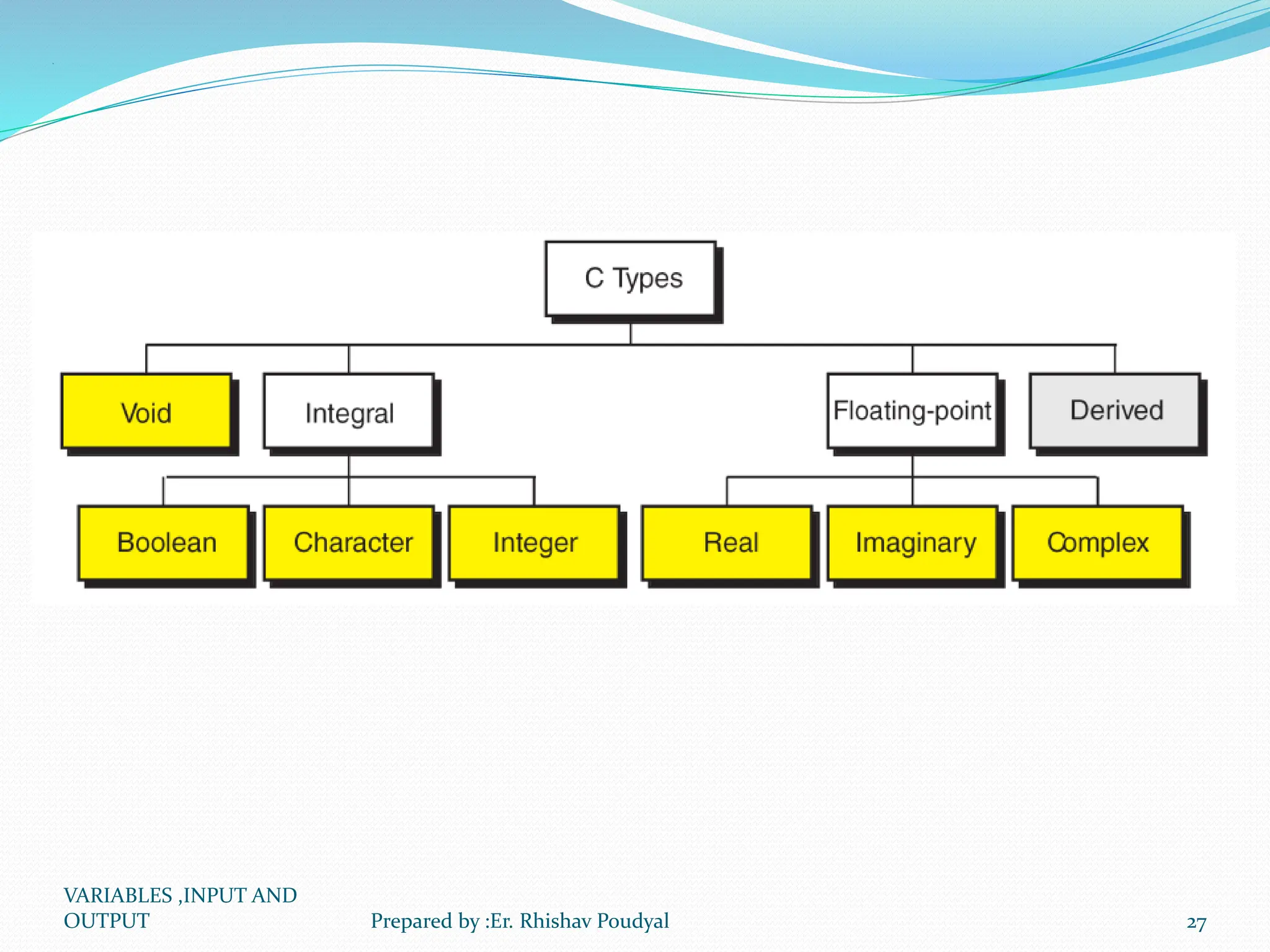 C Types

Void

Integral

Floating-point

Derived

Boolean

Character

Integer

Real

Imaginary

Complex

VARIABLES ,INPUT AND OUTPUT

Prepared by :Er. Rhishav Poudyal

27